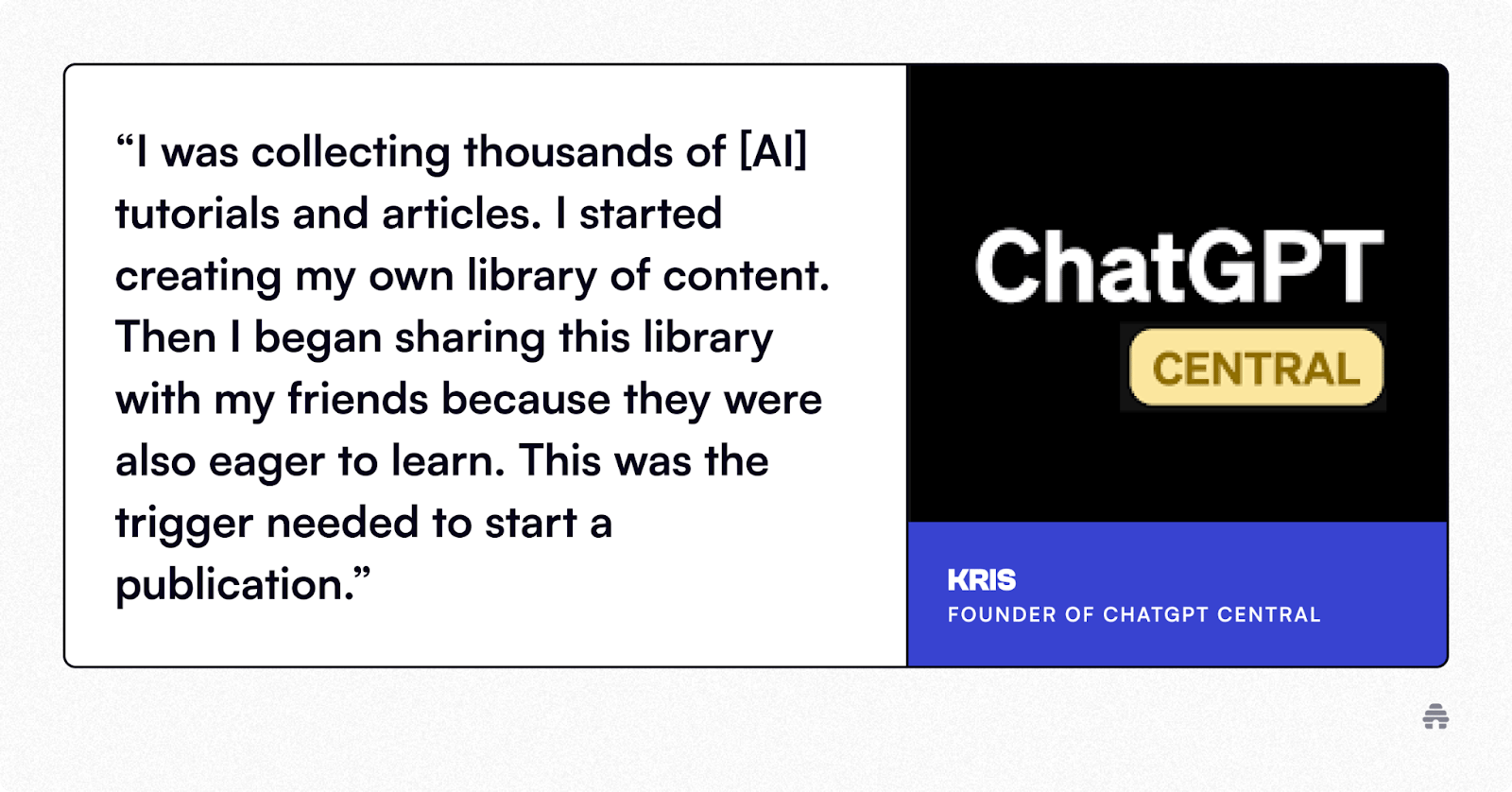 “I was collecting thousands of [AI] tutorials and articles. I started creating my own library of content. Then I began sharing this library with my friends because they were also eager to learn. This was the trigger needed to start a publication.”

ChatGPT
CENTRAL

KRIS
FOUNDER OF CHATGPT CENTRAL